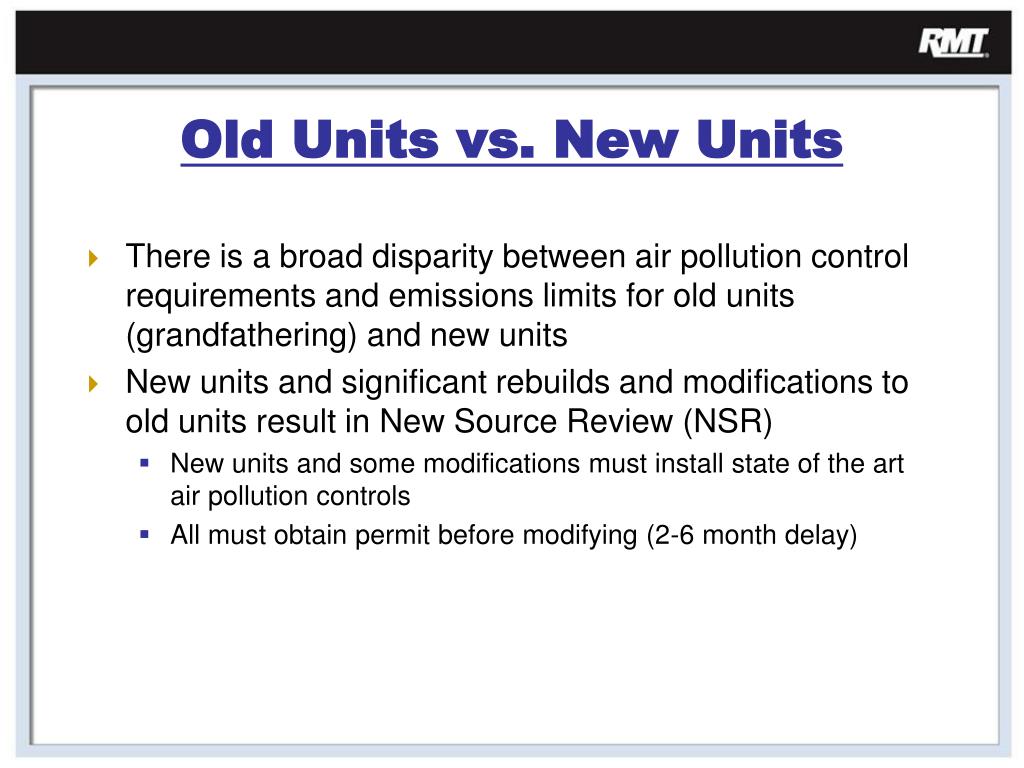 RMT

Old Units vs. New Units

There is a broad disparity between air pollution control requirements and emissions limits for old units (grandfathering) and new units

New units and significant rebuilds and modifications to old units result in New Source Review (NSR)

New units and some modifications must install state of the art air pollution controls

All must obtain permit before modifying (2-6 month delay)